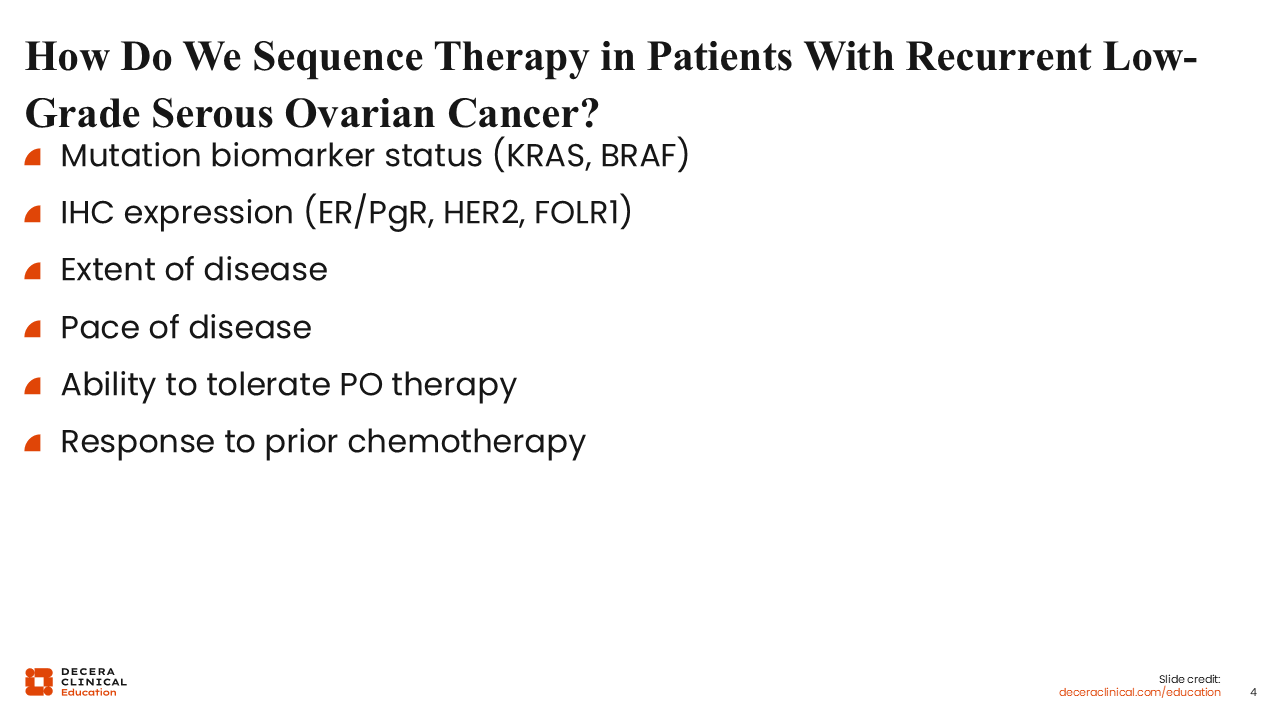 How Do We Sequence Therapy in Patients With Recurrent Low-Grade Serous Ovarian Cancer?

Mutation biomarker status (KRAS, BRAF)

IHC expression (ER/PgR, HER2, FOLR1)

Extent of disease

Pace of disease

Ability to tolerate PO therapy

Response to prior chemotherapy

DECERA CLINICAL Education

Slide credit: deceraclinical.com/education

4